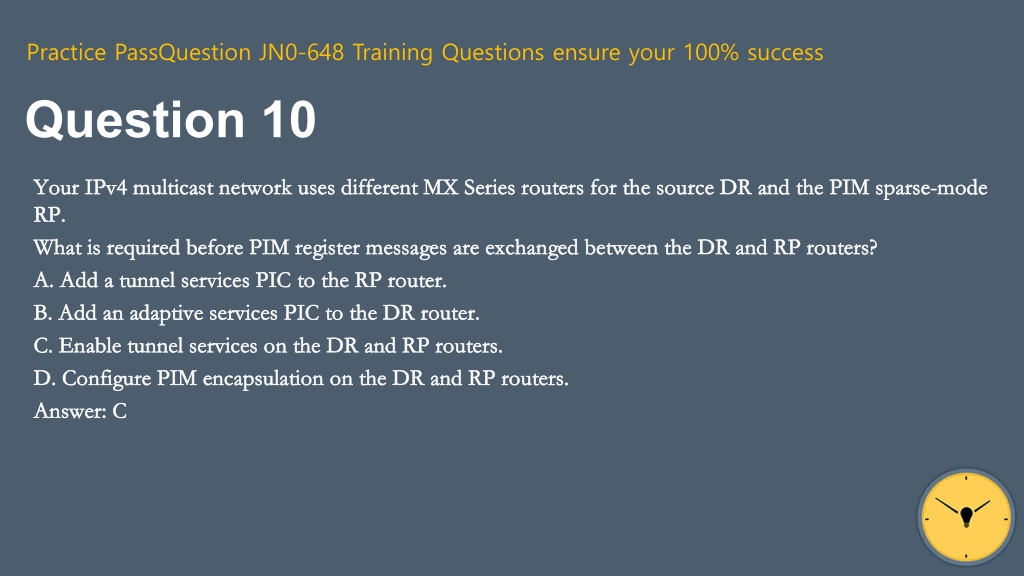 Practice PassQuestion JN0-648 Training Questions ensure your 100% success

Question 10

Your IPv4 multicast network uses different MX Series routers for the source DR and the PIM sparse-mode RP.

What is required before PIM register messages are exchanged between the DR and RP routers?

A. Add a tunnel services PIC to the RP router.

B. Add an adaptive services PIC to the DR router.

C. Enable tunnel services on the DR and RP routers.

D. Configure PIM encapsulation on the DR and RP routers.

Answer: C